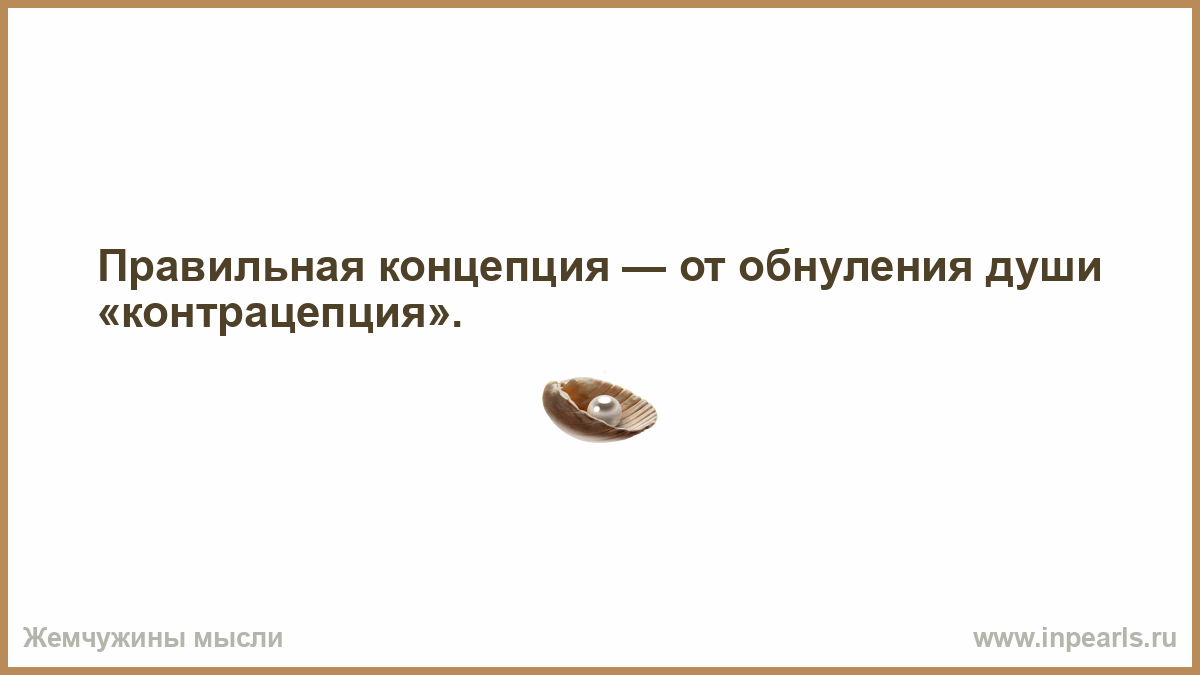 Правильная концепция — от обнуления души «контрацепция».

Жемчужины мысли

www.inpearls.ru